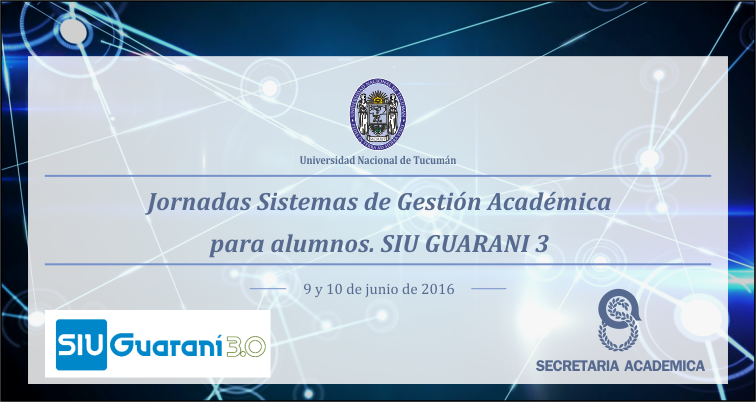 Universidad Nacional de Tucumán

Jornadas Sistemas de Gestión Académica para alumnos. SIU GUARANI 3

9 y 10 de junio de 2016

SIU Guaraní 3.0

SECRETARIA ACADEMICA